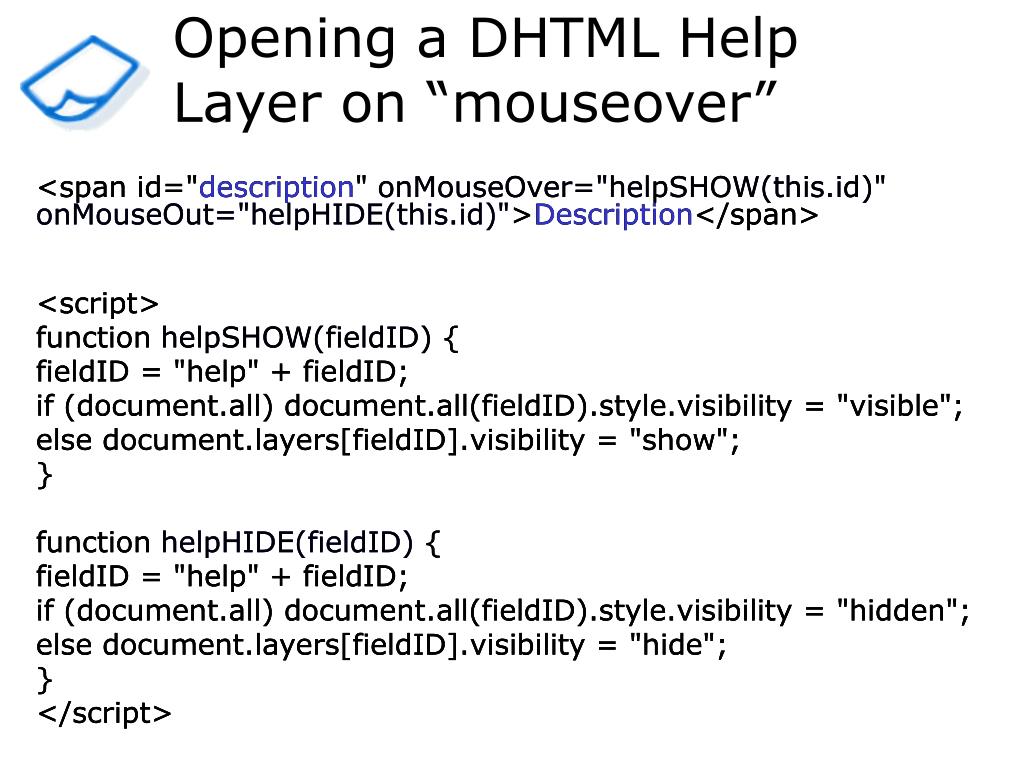 Opening a DHTML Help Layer on “mouseover”

<span id="description" onMouseOver="helpSHOW(this.id)" onMouseOut="helpHIDE(this.id)">Description</span>

<script>
function helpSHOW(fieldID) {
fieldID = "help" + fieldID;
if (document.all) document.all(fieldID).style.visibility = "visible";
else document.layers[fieldID].visibility = "show";
}

function helpHIDE(fieldID) {
fieldID = "help" + fieldID;
if (document.all) document.all(fieldID).style.visibility = "hidden";
else document.layers[fieldID].visibility = "hide";
}
</script>